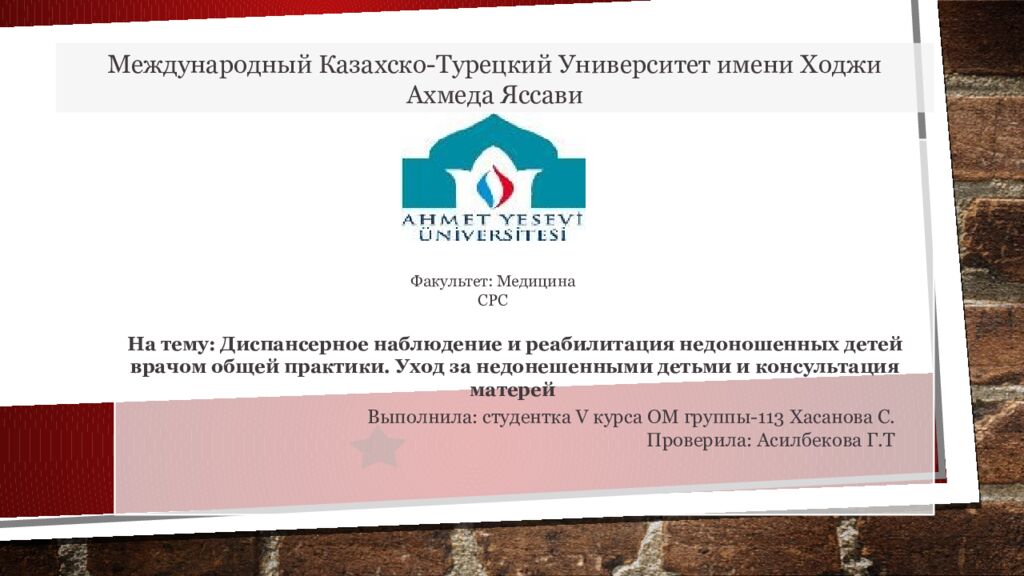 Международный Казахско-Турецкий Университет имени Ходжи Ахмеда Яссави

AHMET YESEVİ ÜNİVERSİTESİ

Факультет: Медицина
СРС

На тему: Диспансерное наблюдение и реабилитация недоношенных детей врачом общей практики. Уход за недонешенными детьми и консультация матерей

Выполнила: студентка V курса ОМ группы-113 Хасанова С.
Проверила: Асилбекова Г.Т